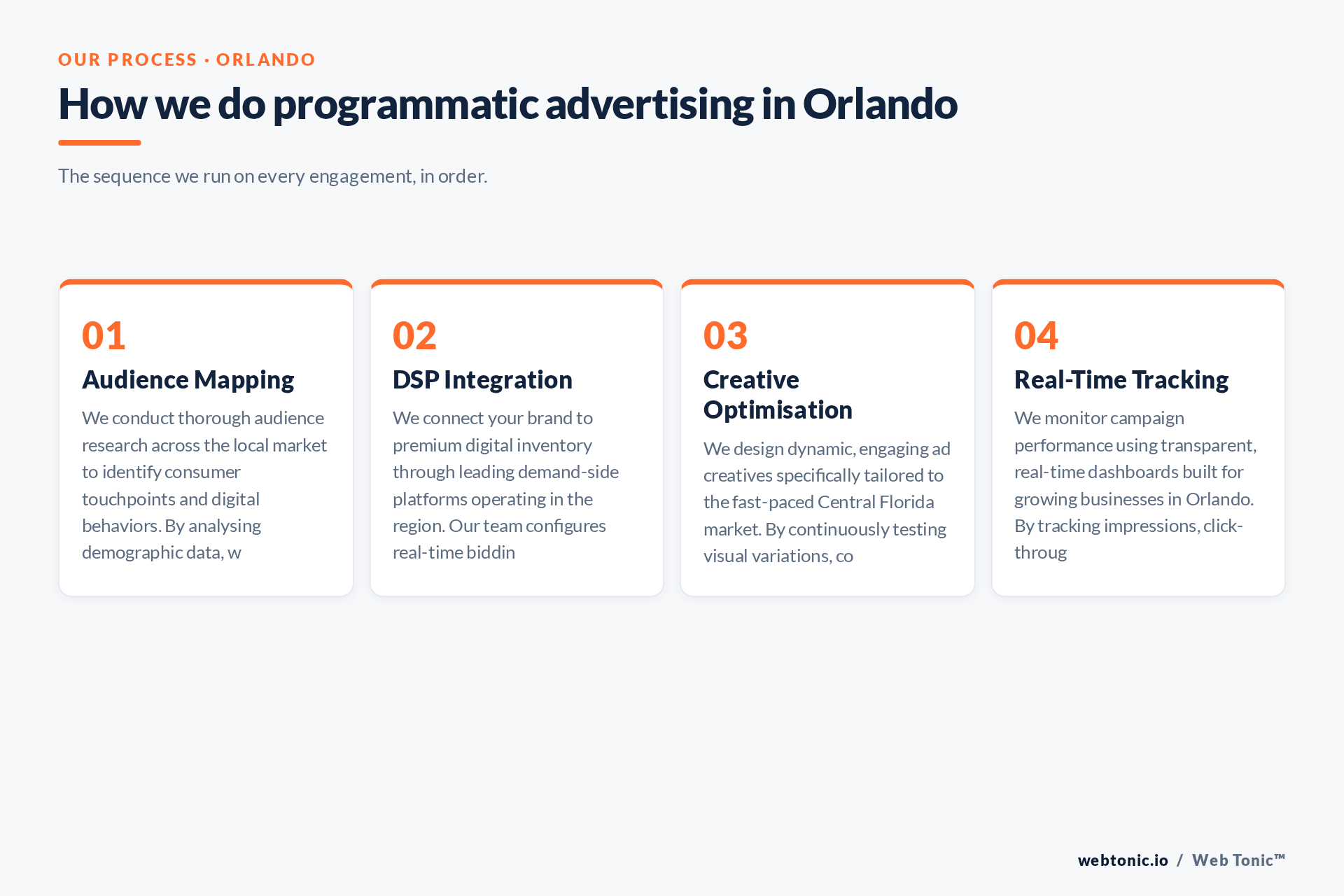 OUR PROCESS · ORLANDO

How we do programmatic advertising in Orlando

The sequence we run on every engagement, in order.

01

Audience Mapping

We conduct thorough audience research across the local market to identify consumer touchpoints and digital behaviors. By analysing demographic data, w

02

DSP Integration

We connect your brand to premium digital inventory through leading demand-side platforms operating in the region. Our team configures real-time biddin

03

Creative Optimisation

We design dynamic, engaging ad creatives specifically tailored to the fast-paced Central Florida market. By continuously testing visual variations, co

04

Real-Time Tracking

We monitor campaign performance using transparent, real-time dashboards built for growing businesses in Orlando. By tracking impressions, click-throug

webtonic.io / Web Tonic™